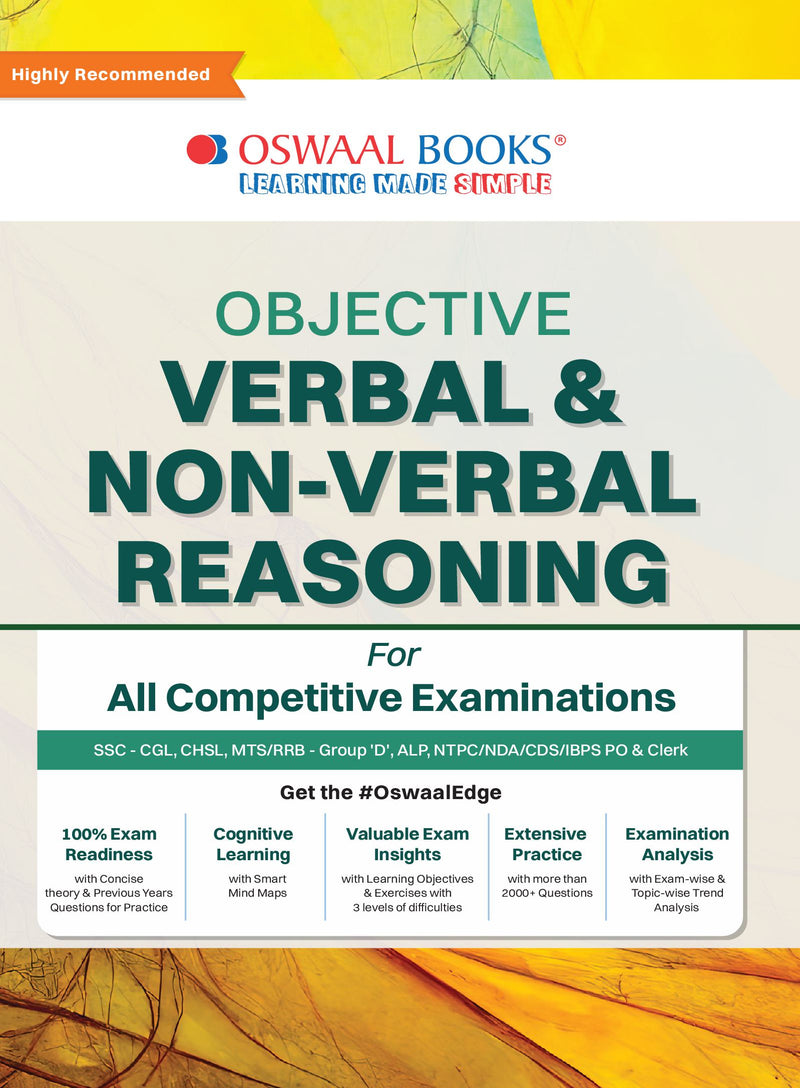 Highly Recommended

OSWAAL BOOKS®
LEARNING MADE SIMPLE

OBJECTIVE
VERBAL &
NON-VERBAL
REASONING

For
All Competitive Examinations

SSC - CGL, CHSL, MTS/RRB - Group 'D', ALP, NTPC/NDA/CDS/IBPS PO & Clerk

Get the #OswaalEdge

100% Exam Readiness
with Concise theory & Previous Years Questions for Practice

Cognitive Learning
with Smart Mind Maps

Valuable Exam Insights
with Learning Objectives & Exercises with 3 levels of difficulties

Extensive Practice
with more than 2000+ Questions

Examination Analysis
with Exam-wise & Topic-wise Trend Analysis